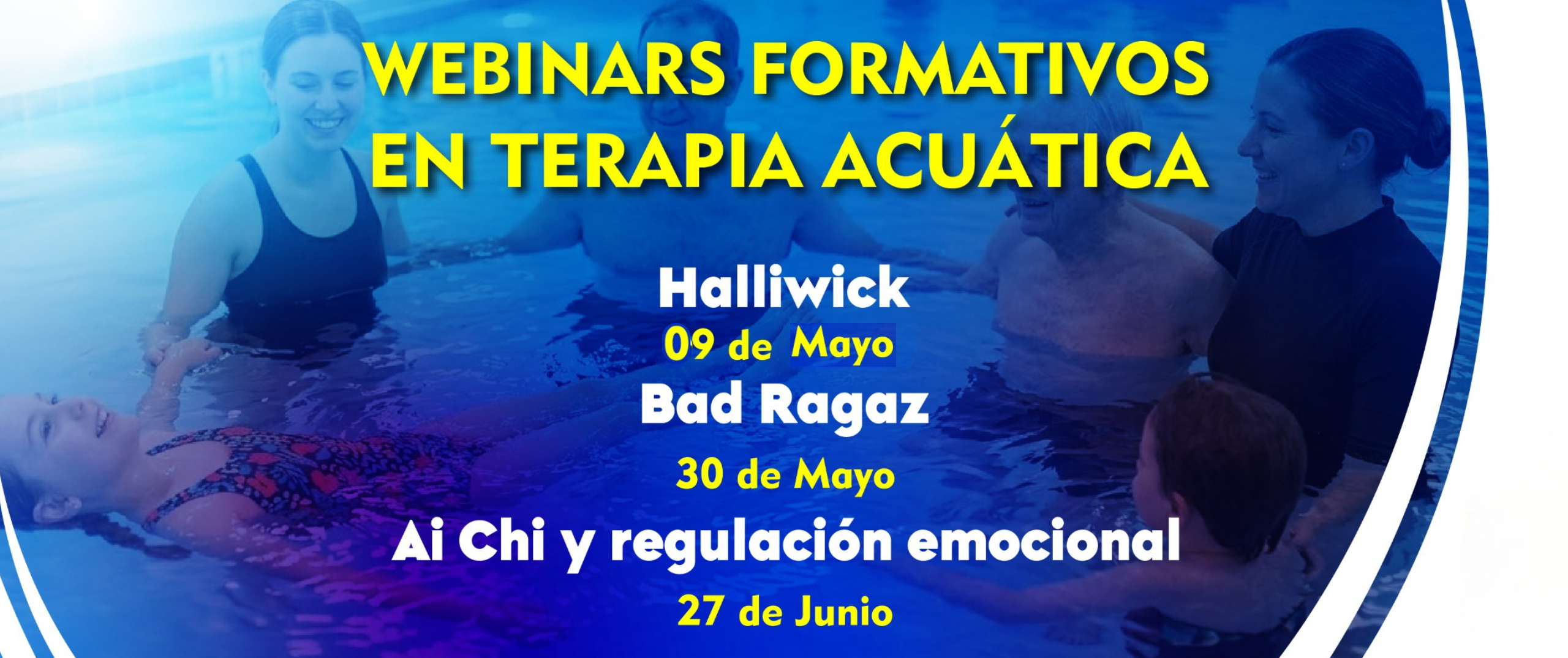 WEBINARS FORMATIVOS EN TERAPIA ACUÁTICA

Halliwick
09 de Mayo

Bad Ragaz
30 de Mayo

Ai Chi y regulación emocional
27 de Junio